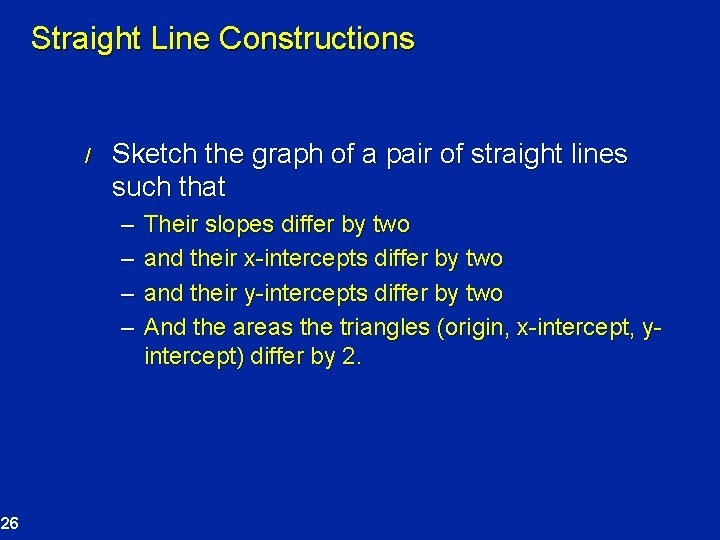 Straight Line Constructions

Sketch the graph of a pair of straight lines such that

– Their slopes differ by two
– and their x-intercepts differ by two
– and their y-intercepts differ by two
– And the areas the triangles (origin, x-intercept, y-intercept) differ by 2.

26